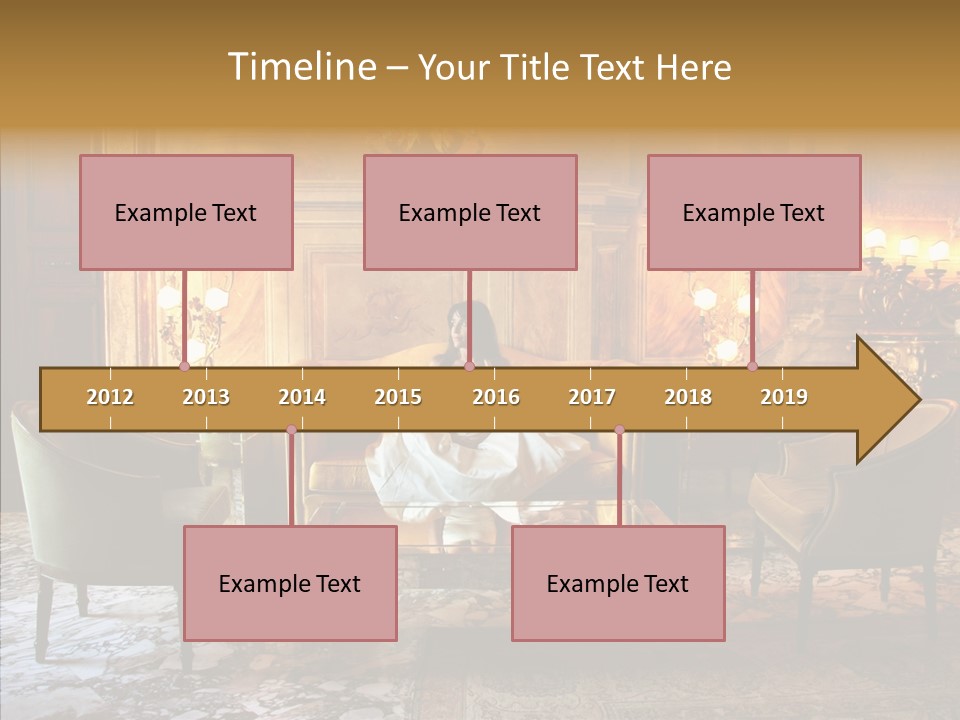 Timeline – Your Title Text Here

Example Text

Example Text

Example Text

2012 2013 2014 2015 2016 2017 2018 2019

Example Text

Example Text